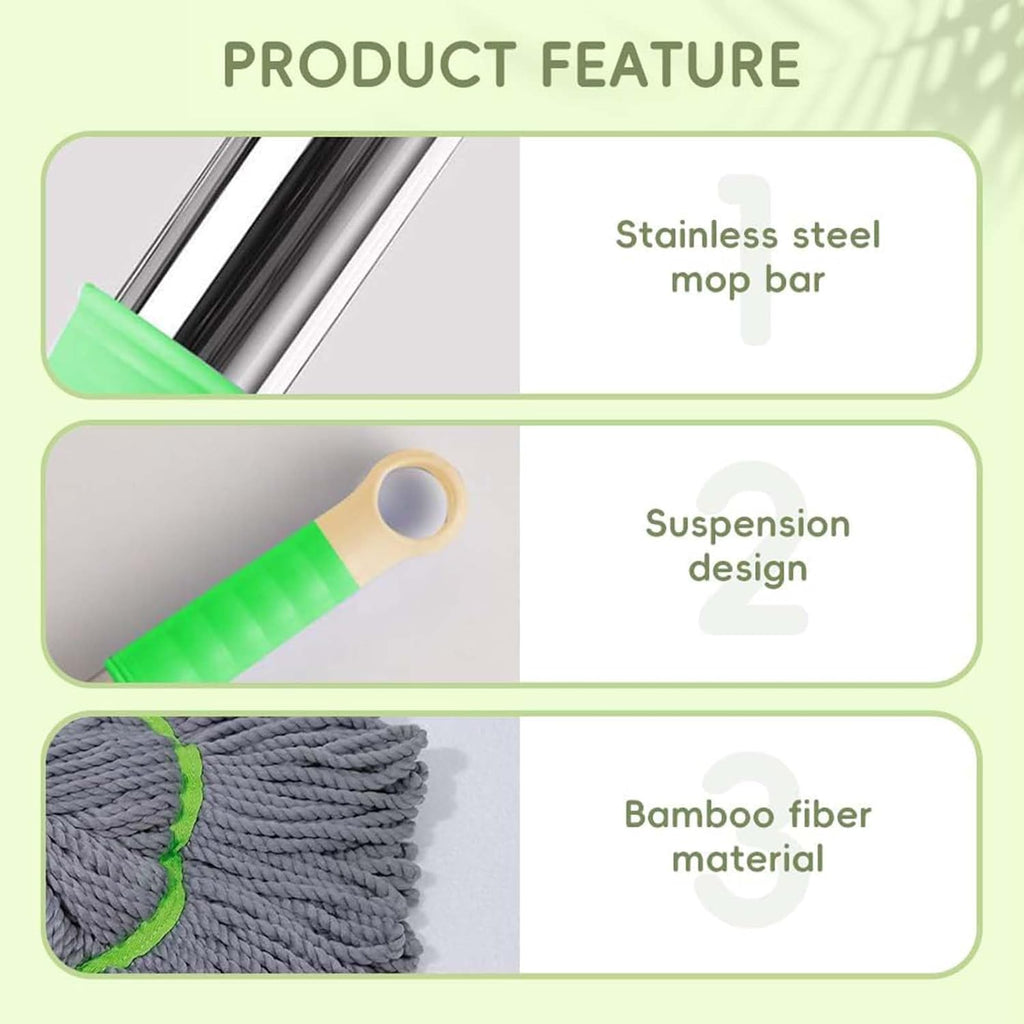 PRODUCT FEATURE

1

Stainless steel mop bar

2

Suspension design

3

Bamboo fiber material